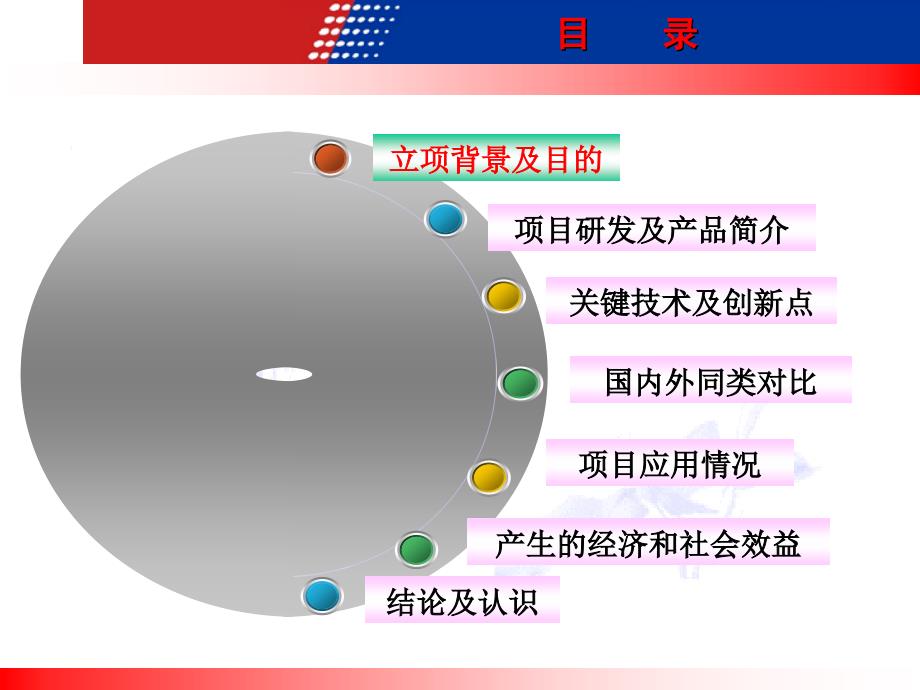 目　录

立项背景及目的

项目研发及产品简介

关键技术及创新点

国内外同类对比

项目应用情况

产生的经济和社会效益

结论及认识